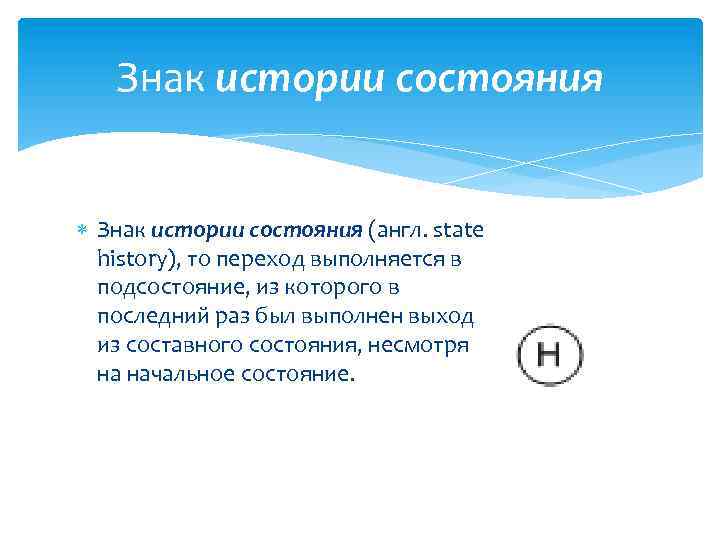 Знак истории состояния

Знак истории состояния (англ. state history), то переход выполняется в подсостояние, из которого в последний раз был выполнен выход из составного состояния, несмотря на начальное состояние.

H